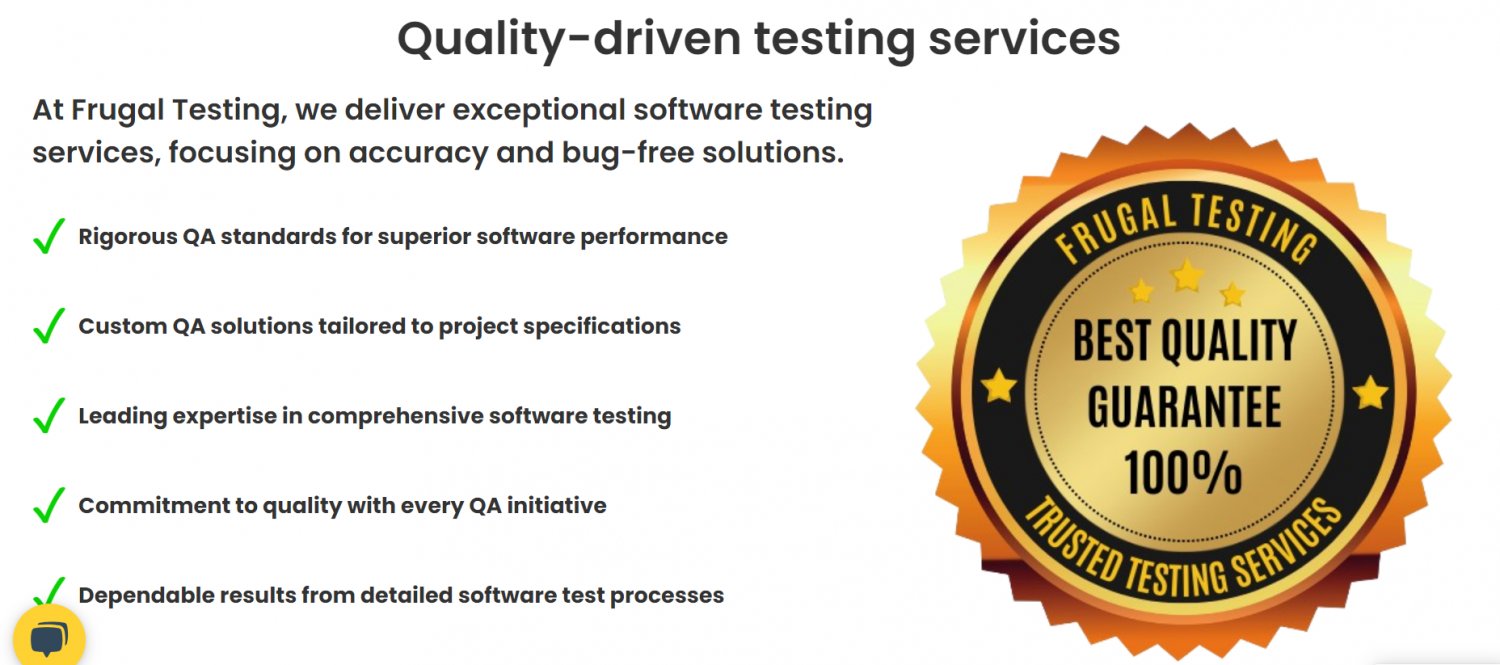 Quality-driven testing services

At Frugal Testing, we deliver exceptional software testing services, focusing on accuracy and bug-free solutions.

✓ Rigorous QA standards for superior software performance

✓ Custom QA solutions tailored to project specifications

✓ Leading expertise in comprehensive software testing

✓ Commitment to quality with every QA initiative

✓ Dependable results from detailed software test processes

FRUGAL TESTING

BEST QUALITY GUARANTEE 100%

TRUSTED TESTING SERVICES